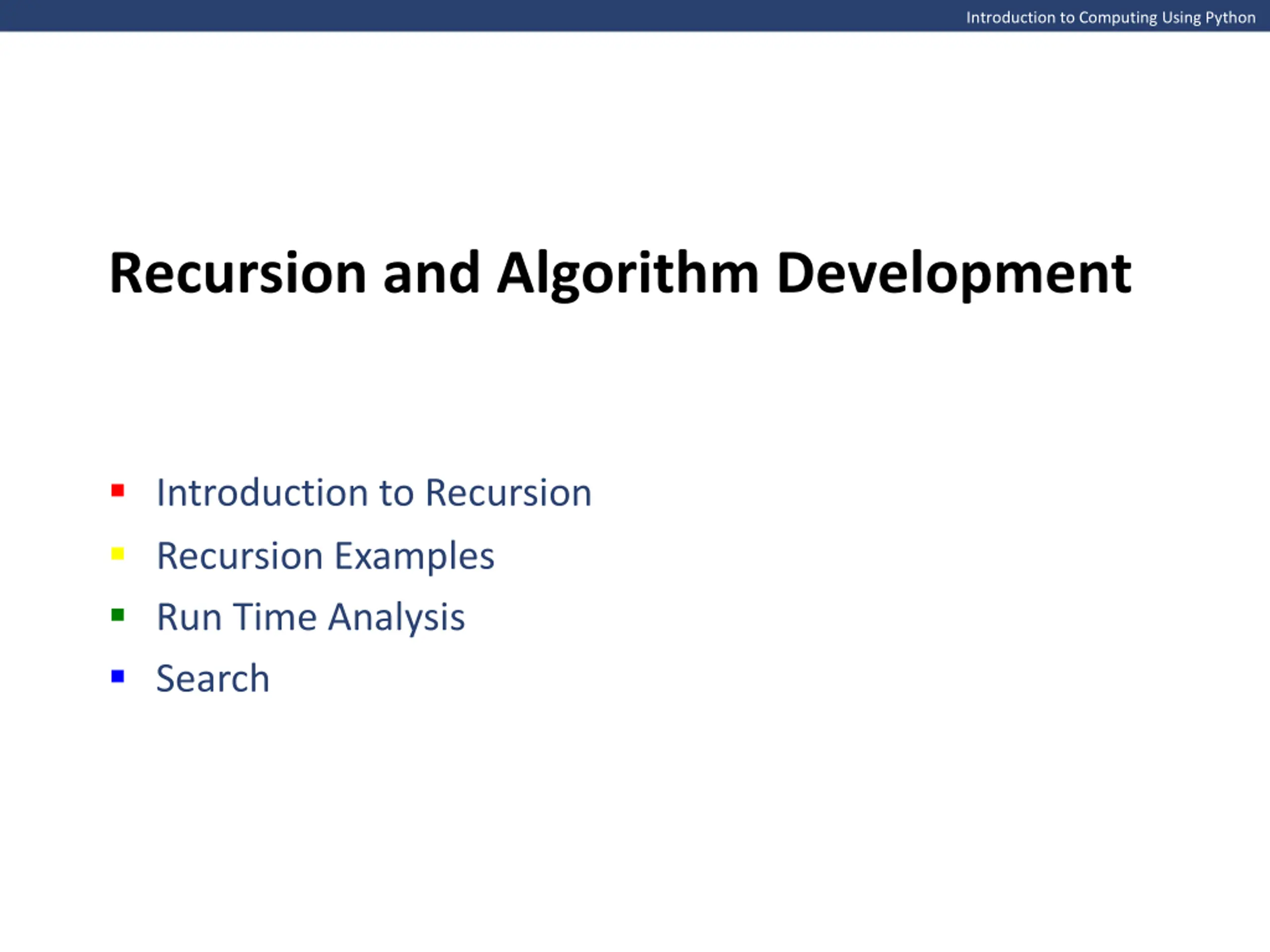 Introduction to Computing Using Python

Recursion and Algorithm Development

- Introduction to Recursion
- Recursion Examples
- Run Time Analysis
- Search